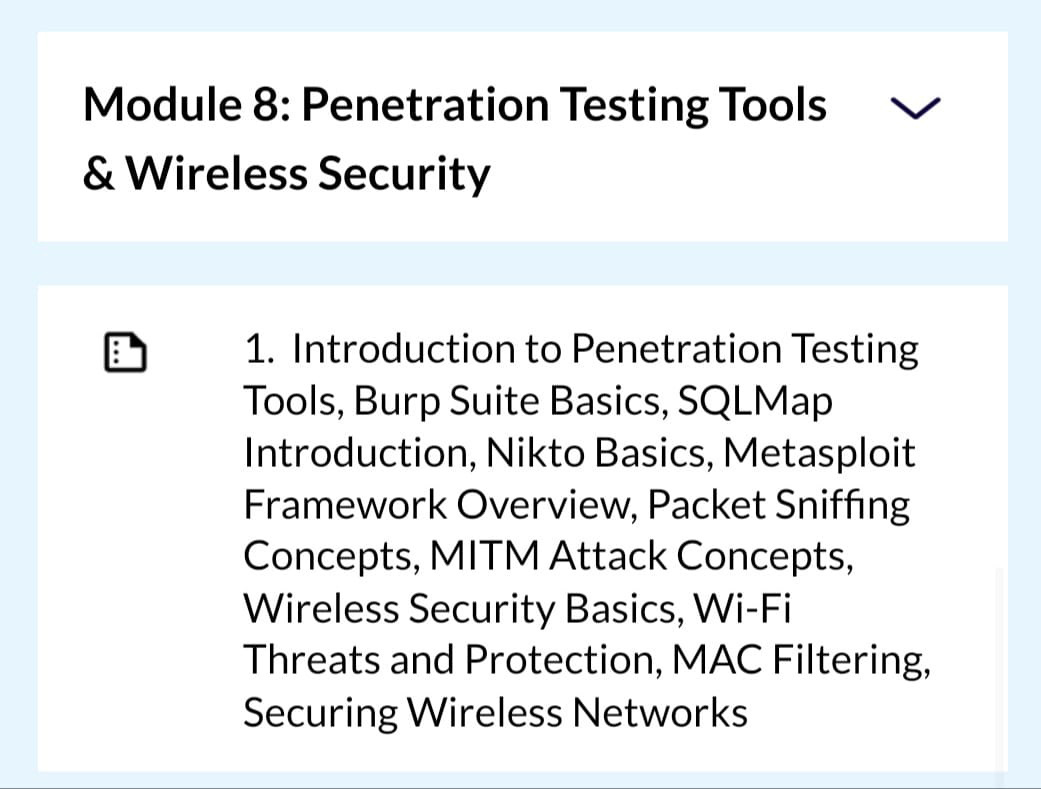 Module 8: Penetration Testing Tools & Wireless Security

1. Introduction to Penetration Testing Tools, Burp Suite Basics, SQLMap Introduction, Nikto Basics, Metasploit Framework Overview, Packet Sniffing Concepts, MITM Attack Concepts, Wireless Security Basics, Wi-Fi Threats and Protection, MAC Filtering, Securing Wireless Networks